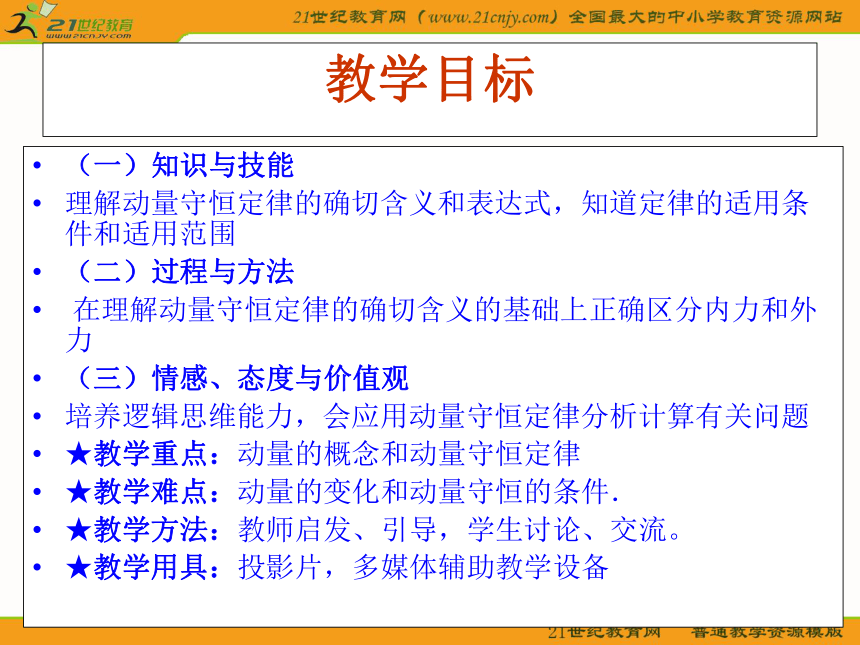 21世纪教育
www.21cnjy.com

21世纪教育网（www.21cnjy.com）全国最大的中小学教育资源网站

教学目标

• （一）知识与技能
• 理解动量守恒定律的确切含义和表达式，知道定律的适用条件和适用范围
• （二）过程与方法
• 在理解动量守恒定律的确切含义的基础上正确区分内力和外力
• （三）情感、态度与价值观
• 培养逻辑思维能力，会应用动量守恒定律分析计算有关问题
• ★教学重点：动量的概念和动量守恒定律
• ★教学难点：动量的变化和动量守恒的条件.
• ★教学方法：教师启发、引导，学生讨论、交流。
• ★教学用具：投影片，多媒体辅助教学设备

21世纪教育网　普通教学资源模版